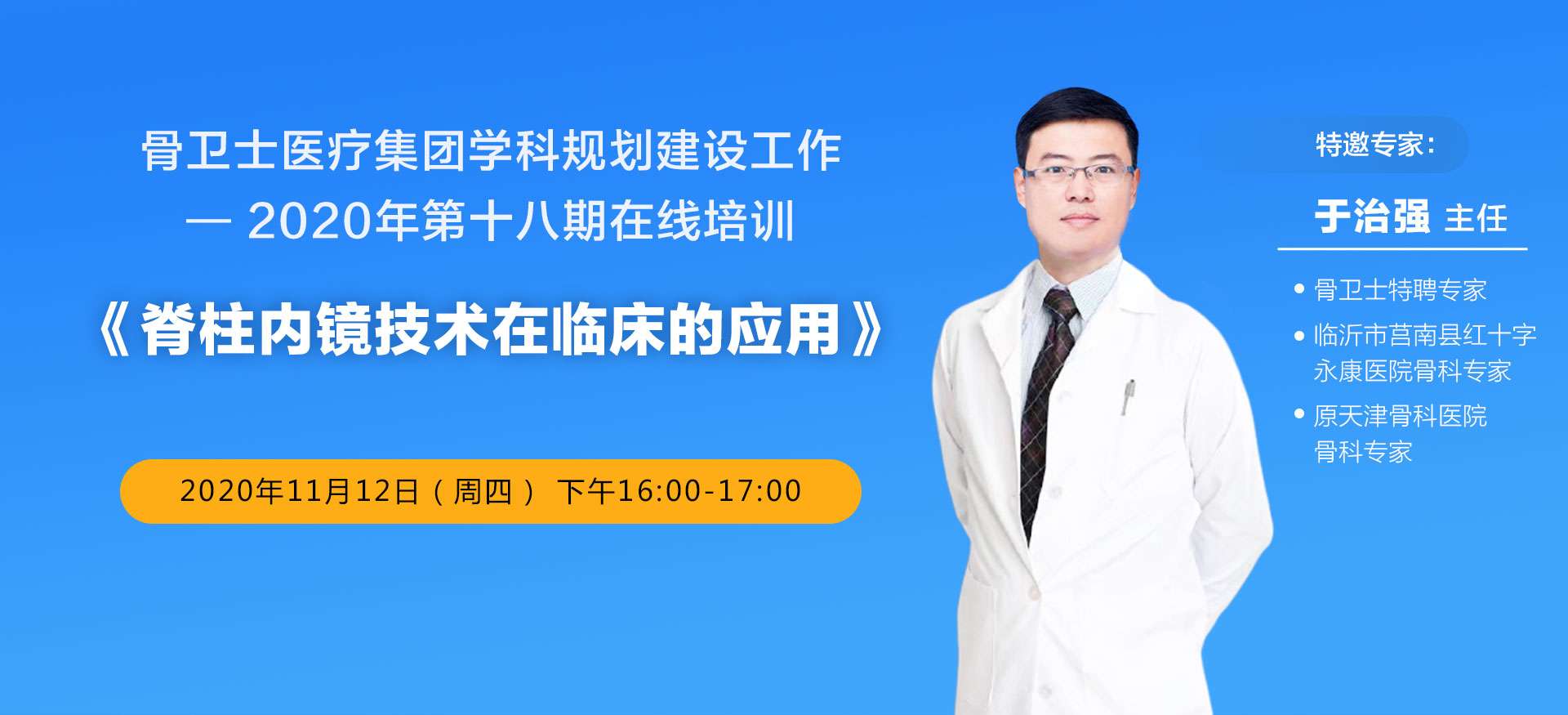 骨卫士医疗集团学科规划建设工作
— 2020年第十八期在线培训

《脊柱内镜技术在临床的应用》

2020年11月12日（周四） 下午16:00-17:00

特邀专家：

于治强 主任

• 骨卫士特聘专家
• 临沂市莒南县红十字永康医院骨科专家
• 原天津骨科医院骨科专家